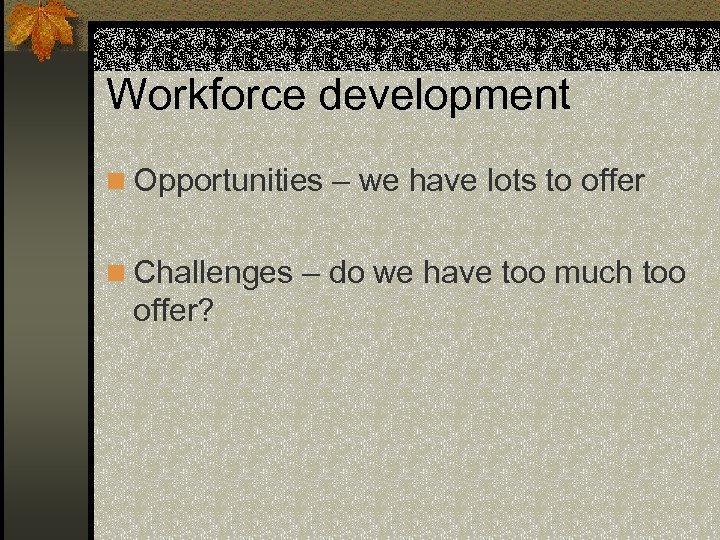 Workforce development

Opportunities – we have lots to offer

Challenges – do we have too much too offer?